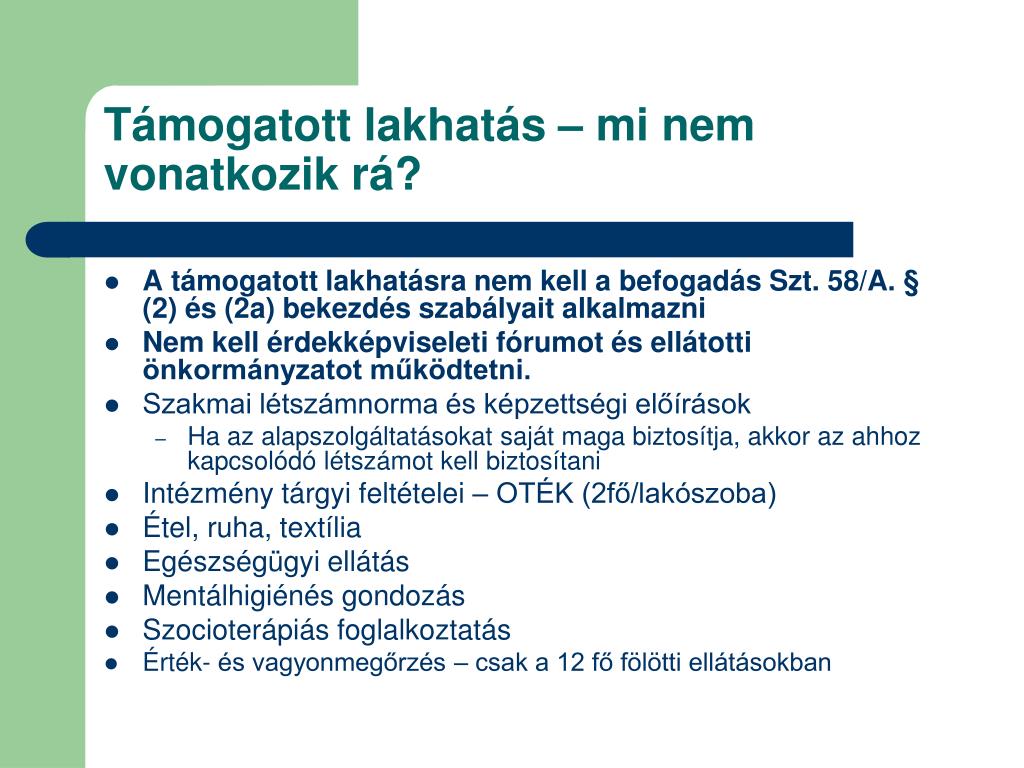 Támogatott lakhatás – mi nem vonatkozik rá?

- A támogatott lakhatásra nem kell a befogadás Szt. 58/A. § (2) és (2a) bekezdés szabályait alkalmazni
- Nem kell érdekképviseleti fórumot és ellátotti önkormányzatot működtetni.
- Szakmai létszámnorma és képzettségi előírások
  – Ha az alapszolgáltatásokat saját maga biztosítja, akkor az ahhoz kapcsolódó létszámot kell biztosítani
- Intézmény tárgyi feltételei – OTÉK (2fő/lakószoba)
- Étel, ruha, textília
- Egészségügyi ellátás
- Mentálhigiénés gondozás
- Szocioterápiás foglalkoztatás
- Érték- és vagyonmegőrzés – csak a 12 fő fölötti ellátásokban